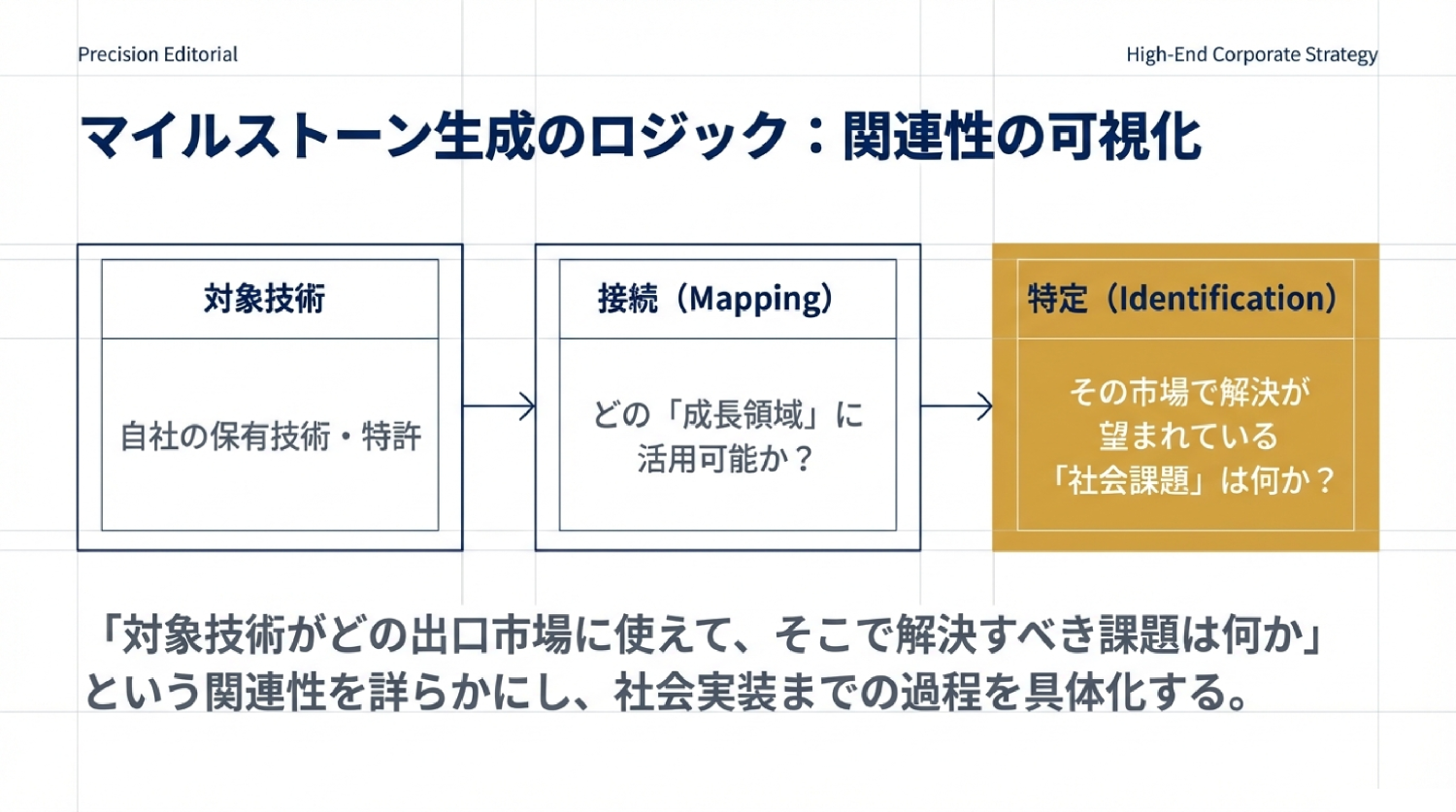 Precision Editorial

High-End Corporate Strategy

マイルストーン生成のロジック：関連性の可視化

対象技術

自社の保有技術・特許

接続（Mapping）

どの「成長領域」に活用可能か？

特定（Identification）

その市場で解決が望まれている「社会課題」は何か？

「対象技術がどの出口市場に使えて、そこで解決すべき課題は何か」という関連性を詳らかにし、社会実装までの過程を具体化する。